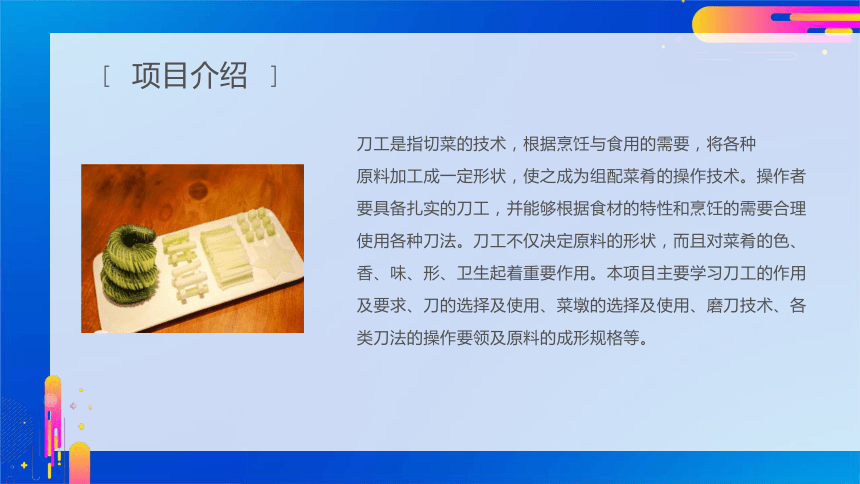 [ 项目介绍 ]

刀工是指切菜的技术，根据烹饪与食用的需要，将各种原料加工成一定形状，使之成为组配菜肴的操作技术。操作者要具备扎实的刀工，并能够根据食材的特性和烹饪的需要合理使用各种刀法。刀工不仅决定原料的形状，而且对菜肴的色、香、味、形、卫生起着重要作用。本项目主要学习刀工的作用及要求、刀的选择及使用、菜墩的选择及使用、磨刀技术、各类刀法的操作要领及原料的成形规格等。